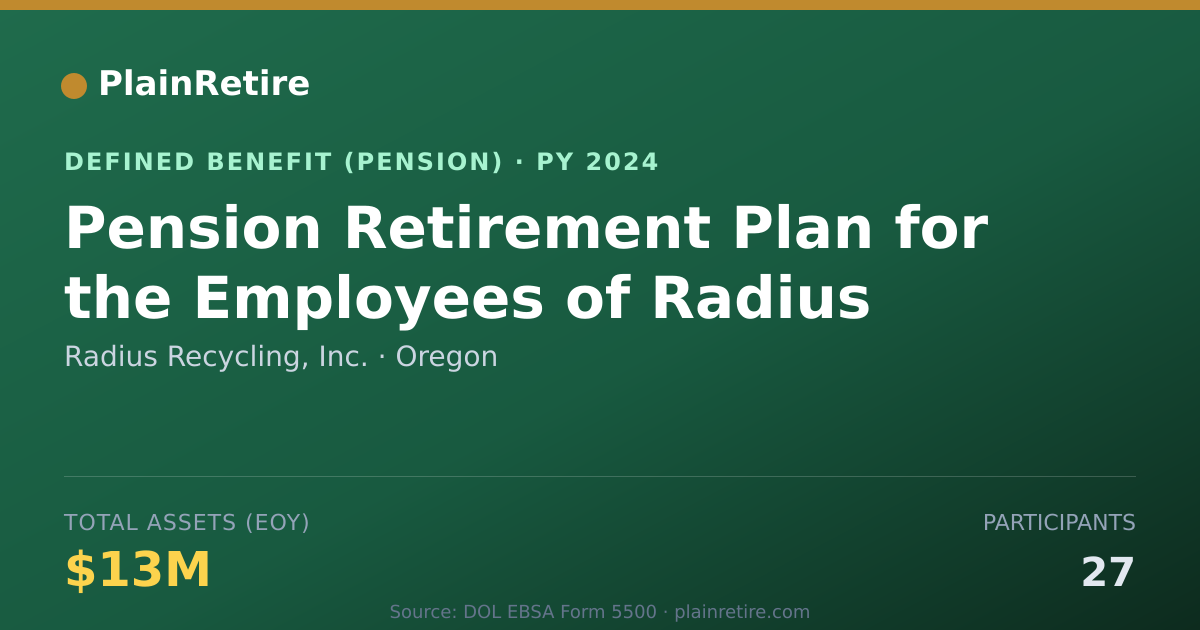 PlainRetire

DEFINED BENEFIT (PENSION) · PY 2024

Pension Retirement Plan for the Employees of Radius

Radius Recycling, Inc. · Oregon

TOTAL ASSETS (EOY)

$13M

PARTICIPANTS

27

Source: DOL EBSA Form 5500 · plainretire.com